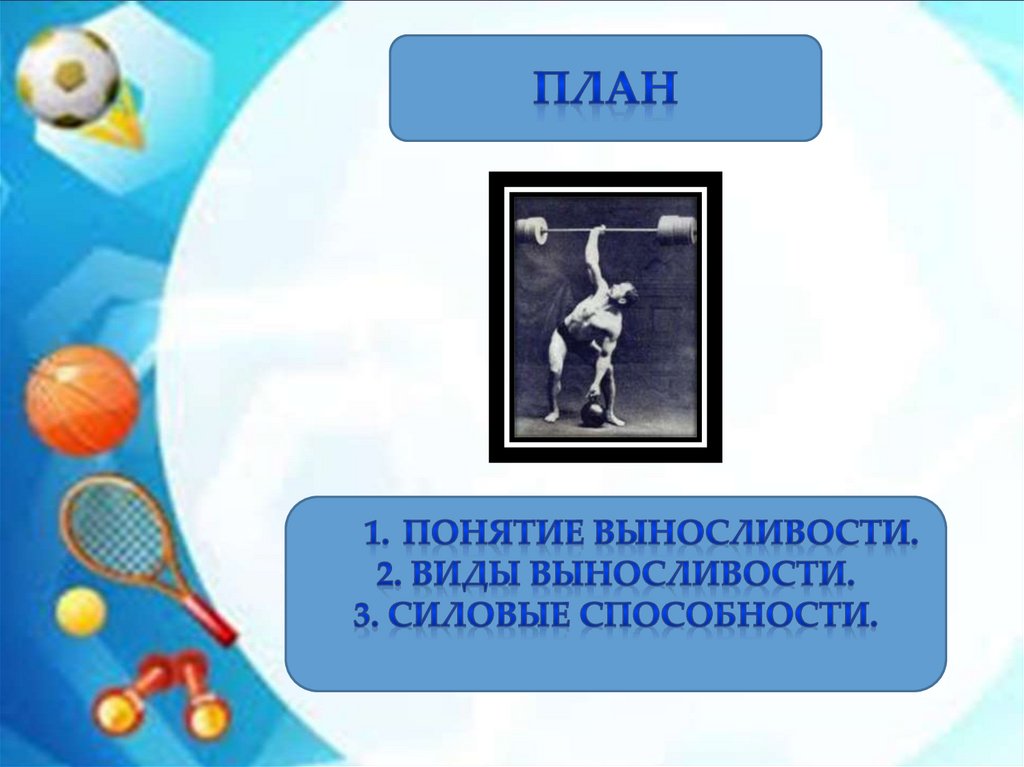 ПЛАН

1. ПОНЯТИЕ ВЫНОСЛИВОСТИ.
2. ВИДЫ ВЫНОСЛИВОСТИ.
3. СИЛОВЫЕ СПОСОБНОСТИ.